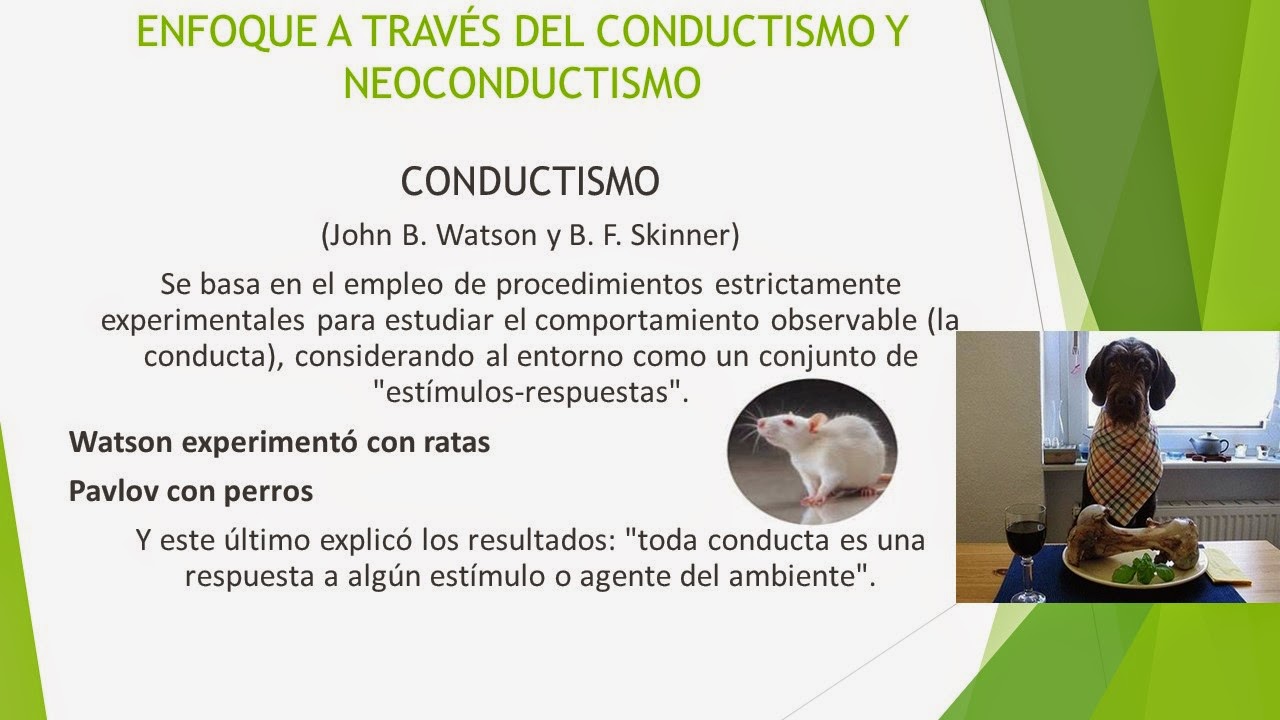 ENFOQUE A TRAVÉS DEL CONDUCTISMO Y NEOCONDUCTISMO

CONDUCTISMO

(John B. Watson y B. F. Skinner)

Se basa en el empleo de procedimientos estrictamente experimentales para estudiar el comportamiento observable (la conducta), considerando al entorno como un conjunto de "estímulos-respuestas".

Watson experimentó con ratas

Pavlov con perros

Y este último explicó los resultados: "toda conducta es una respuesta a algún estímulo o agente del ambiente".